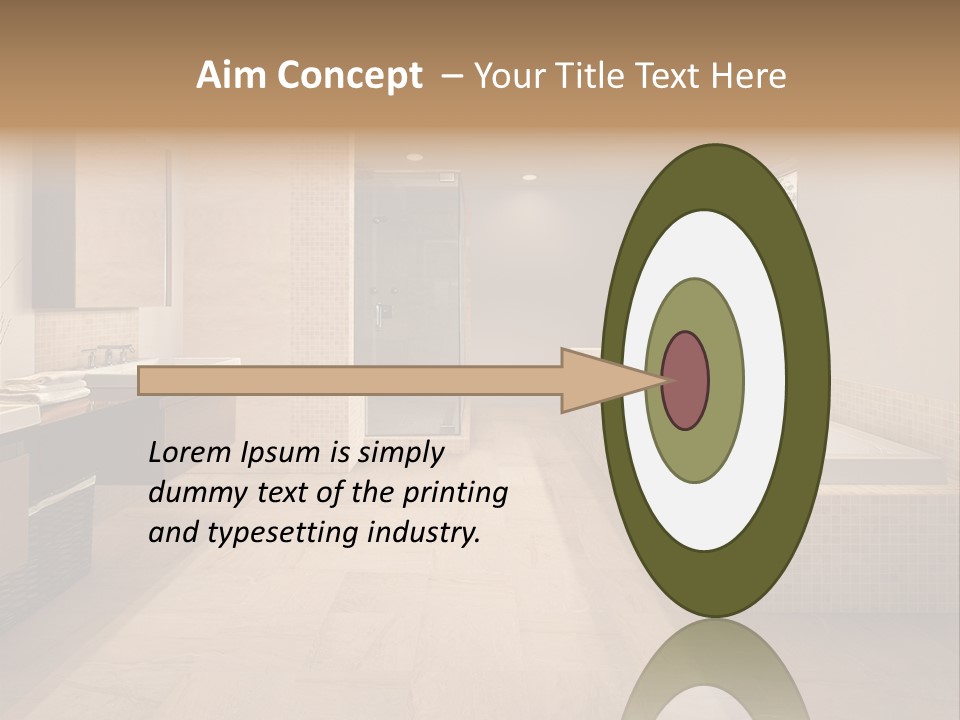 Aim Concept – Your Title Text Here

Lorem Ipsum is simply dummy text of the printing and typesetting industry.